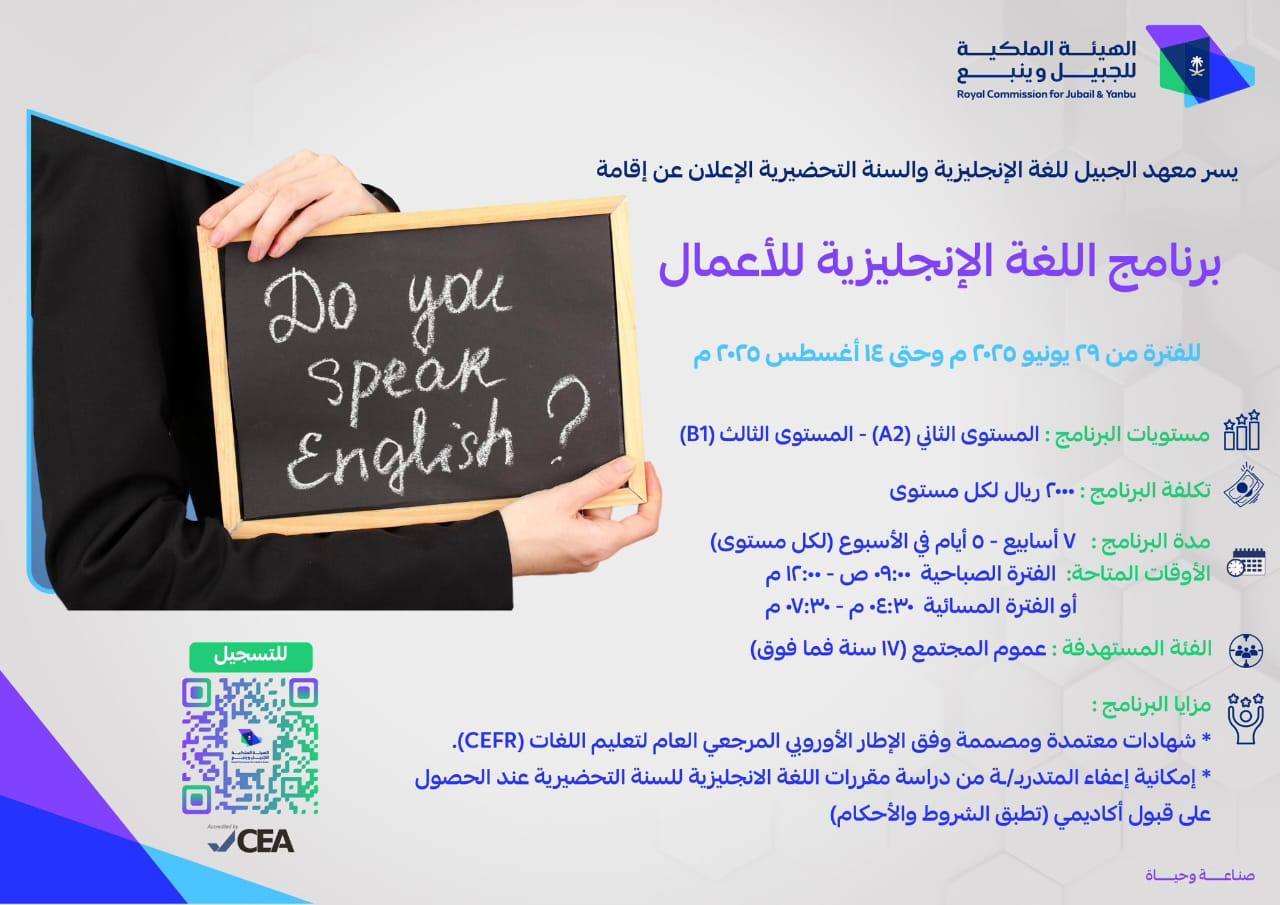 الهيئة الملكية
للجبيل وينبع
Royal Commission for Jubail & Yanbu

يسر معهد الجبيل للغة الإنجليزية والسنة التحضيرية الإعلان عن إقامة

برنامج اللغة الإنجليزية للأعمال

للفترة من ٢٩ يونيو ٢٠٢٥ م وحتى ١٤ أغسطس ٢٠٢٥ م

Do you speak English ?

مستويات البرنامج : المستوى الثاني (A2) - المستوى الثالث (B1)

تكلفة البرنامج : ٢٠٠٠ ريال لكل مستوى

مدة البرنامج : ٧ أسابيع - ٥ أيام في الأسبوع (لكل مستوى)
الأوقات المتاحة: الفترة الصباحية ٠٩:٠٠ ص - ١٢:٠٠ م
أو الفترة المسائية ٠٤:٣٠ م - ٠٧:٣٠ م

الفئة المستهدفة : عموم المجتمع (١٧ سنة فما فوق)

مزايا البرنامج :
* شهادات معتمدة ومصممة وفق الإطار الأوروبي المرجعي العام لتعليم اللغات (CEFR).
* إمكانية إعفاء المتدرب/ـة من دراسة مقررات اللغة الانجليزية للسنة التحضيرية عند الحصول على قبول أكاديمي (تطبق الشروط والأحكام)

للتسجيل

Accredited by
CEA

صناعة وحياة